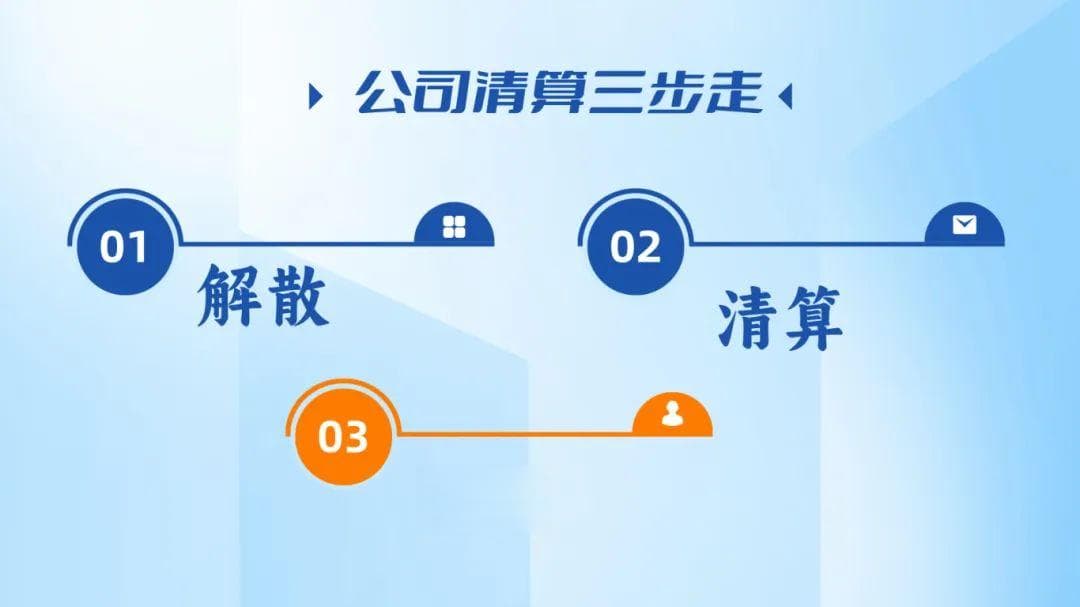 公司清算三步走

01
解散

02
清算

03